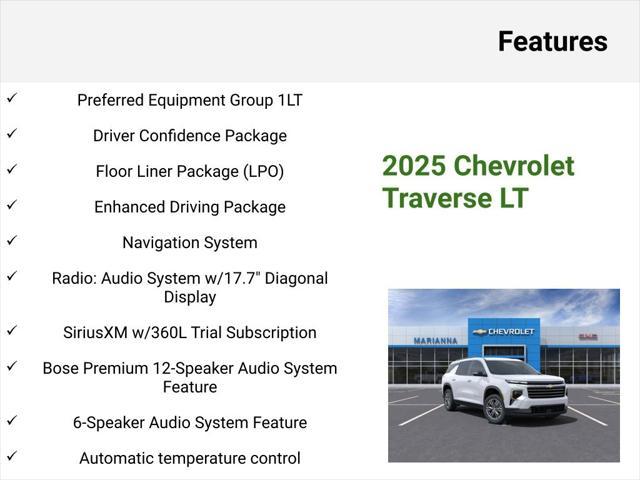 Features

✓ Preferred Equipment Group 1LT

✓ Driver Confidence Package

✓ Floor Liner Package (LPO)

✓ Enhanced Driving Package

✓ Navigation System

✓ Radio: Audio System w/17.7" Diagonal Display

✓ SiriusXM w/360L Trial Subscription

✓ Bose Premium 12-Speaker Audio System Feature

✓ 6-Speaker Audio System Feature

✓ Automatic temperature control

2025 Chevrolet Traverse LT

MARIANNA

CHEVROLET

GMC